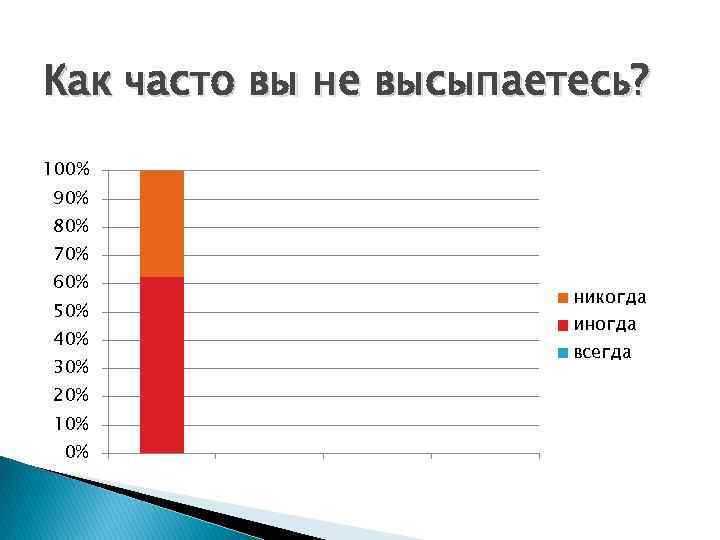 Как часто вы не высыпаетесь?

100%
90%
80%
70%
60%
50%
40%
30%
20%
10%
0%

никогда
иногда
всегда